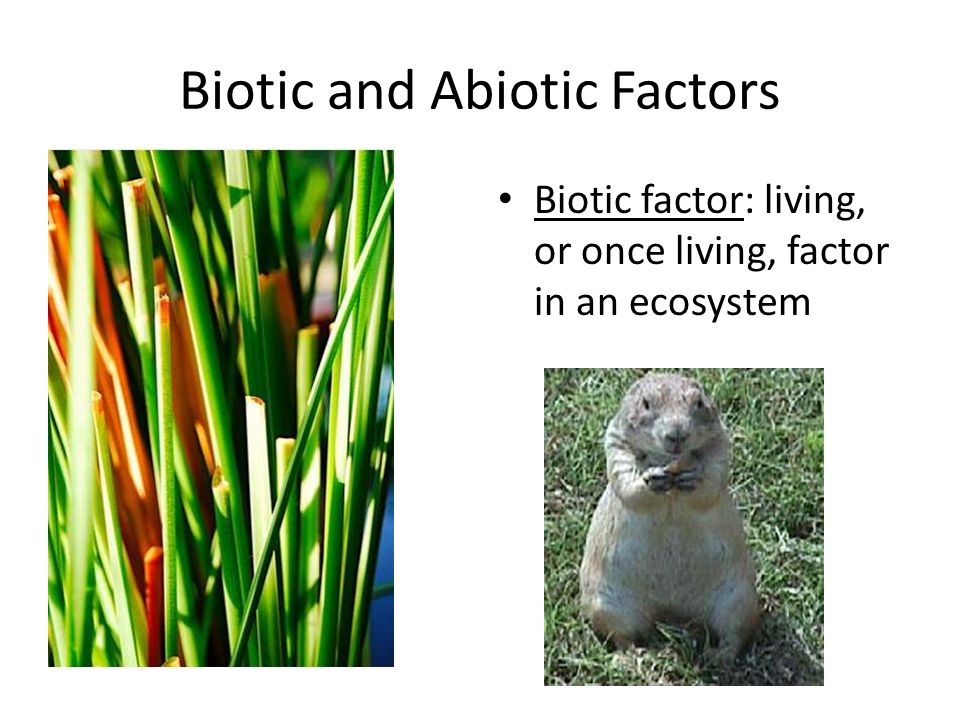 Biotic and Abiotic Factors

• Biotic factor: living, or once living, factor in an ecosystem